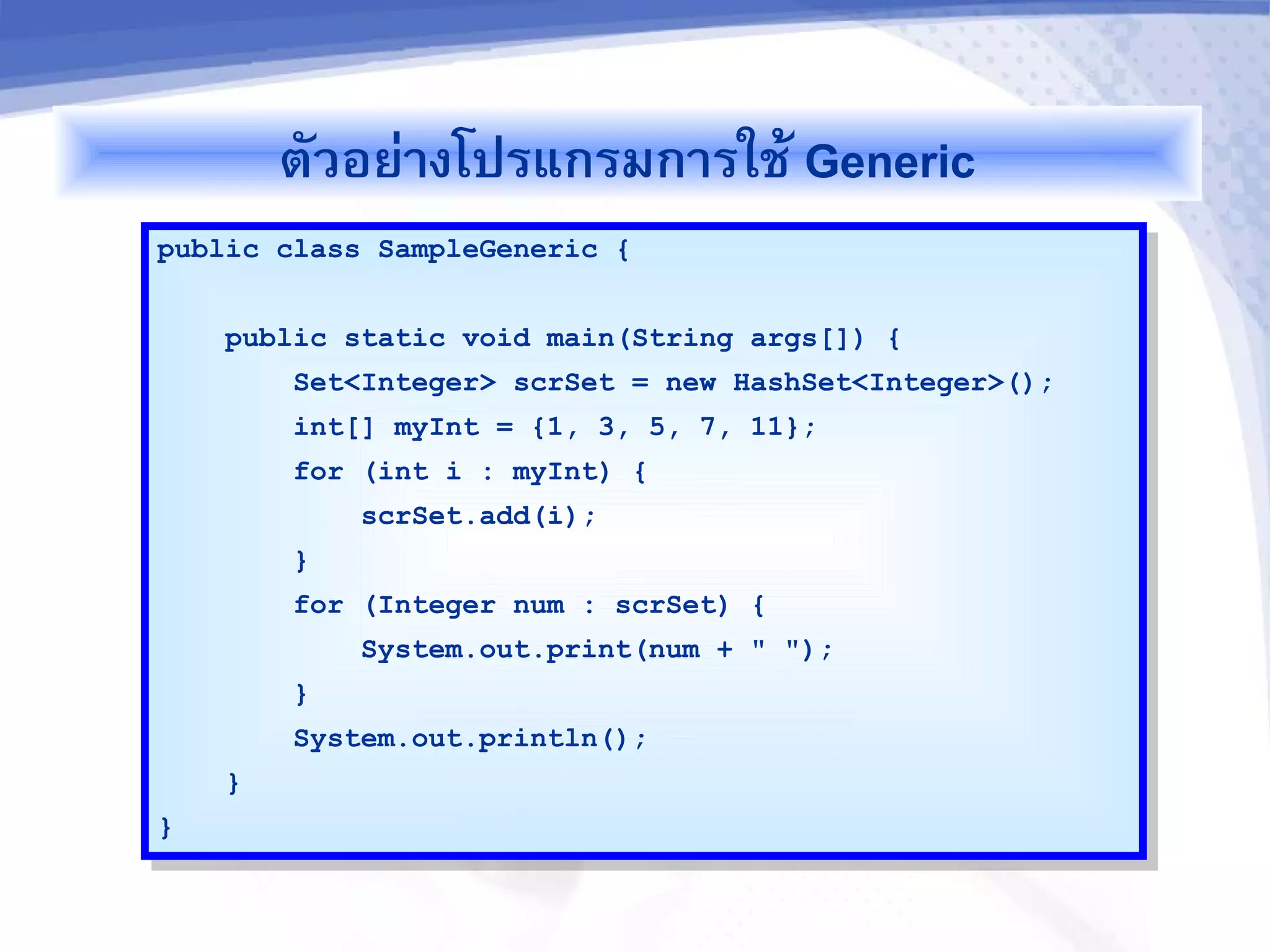 ตัวอย่างโปรแกรมการใช้ Generic

public class SampleGeneric {

    public static void main(String args[]) {
        Set<Integer> scrSet = new HashSet<Integer>();
        int[] myInt = {1, 3, 5, 7, 11};
        for (int i : myInt) {
            scrSet.add(i);
        }
        for (Integer num : scrSet) {
            System.out.print(num + " ");
        }
        System.out.println();
    }
}